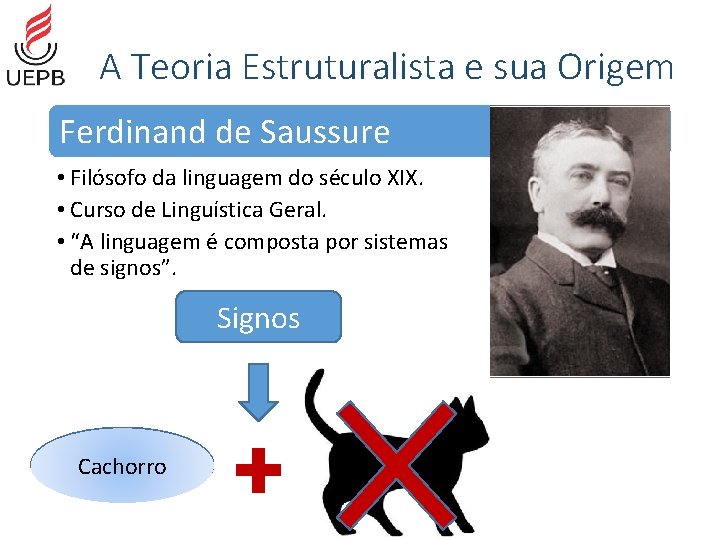 UEPB

A Teoria Estruturalista e sua Origem

Ferdinand de Saussure

• Filósofo da linguagem do século XIX.
• Curso de Linguística Geral.
• “A linguagem é composta por sistemas de signos”.

Signos

Cachorro